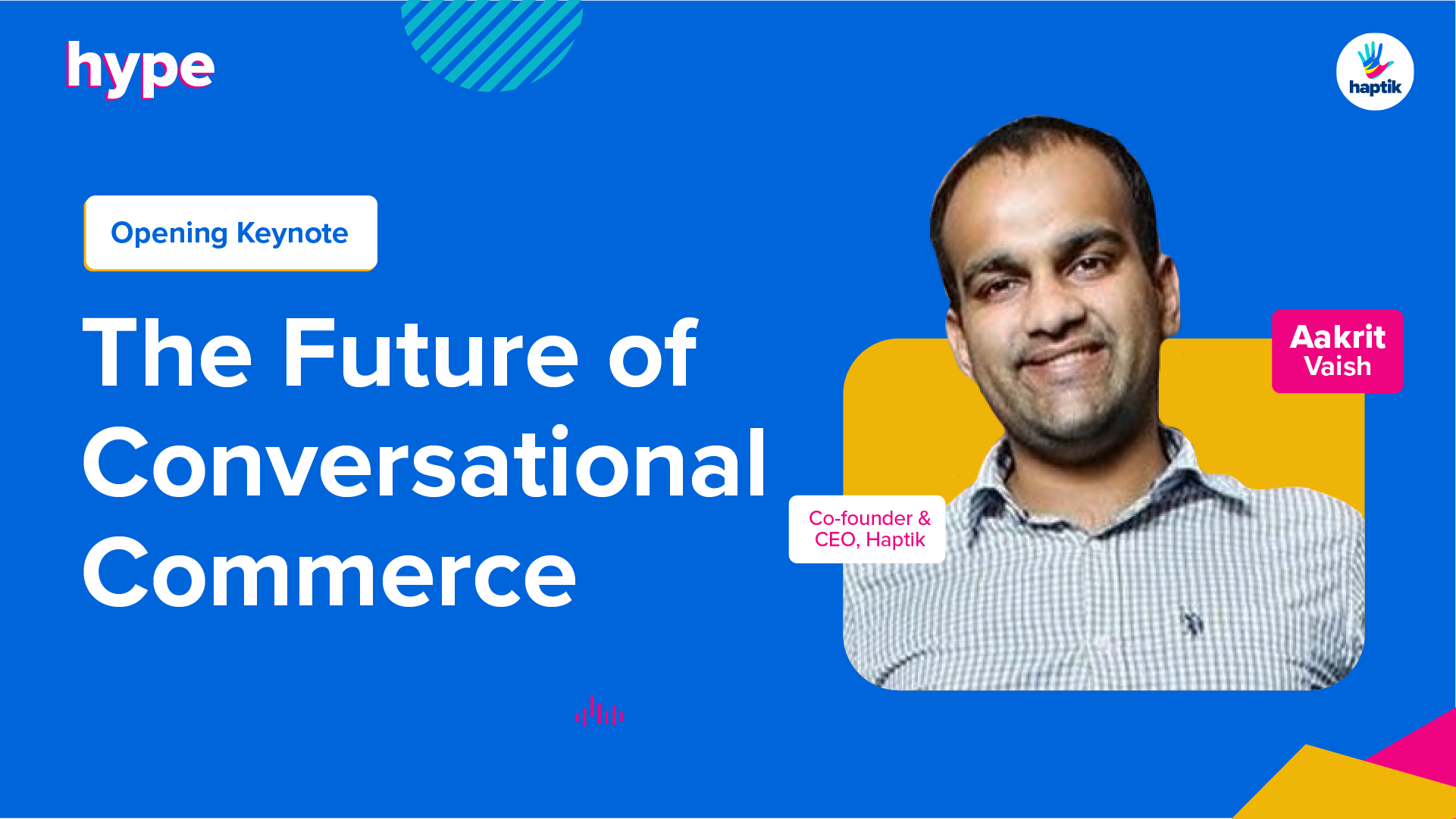 hype

haptik

Opening Keynote

The Future of Conversational Commerce

Aakrit Vaish

Co-founder & CEO, Haptik